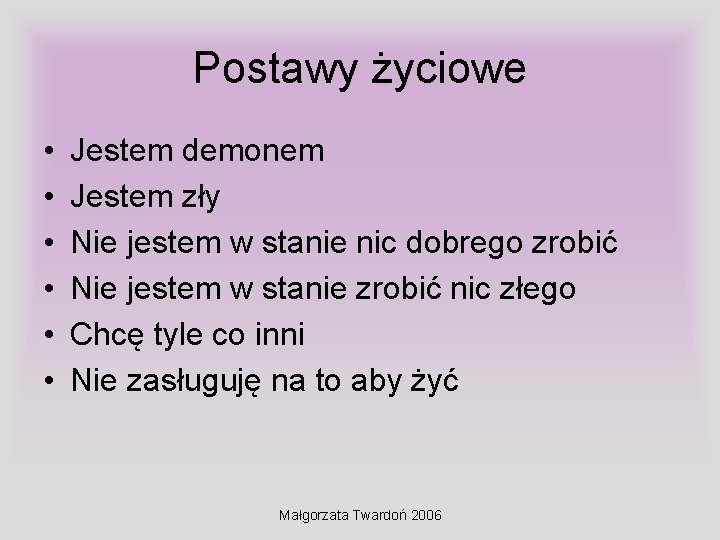 Postawy życiowe

• Jestem demonem
• Jestem zły
• Nie jestem w stanie nic dobrego zrobić
• Nie jestem w stanie zrobić nic złego
• Chcę tyle co inni
• Nie zasługuję na to aby żyć

Małgorzata Twardoń 2006